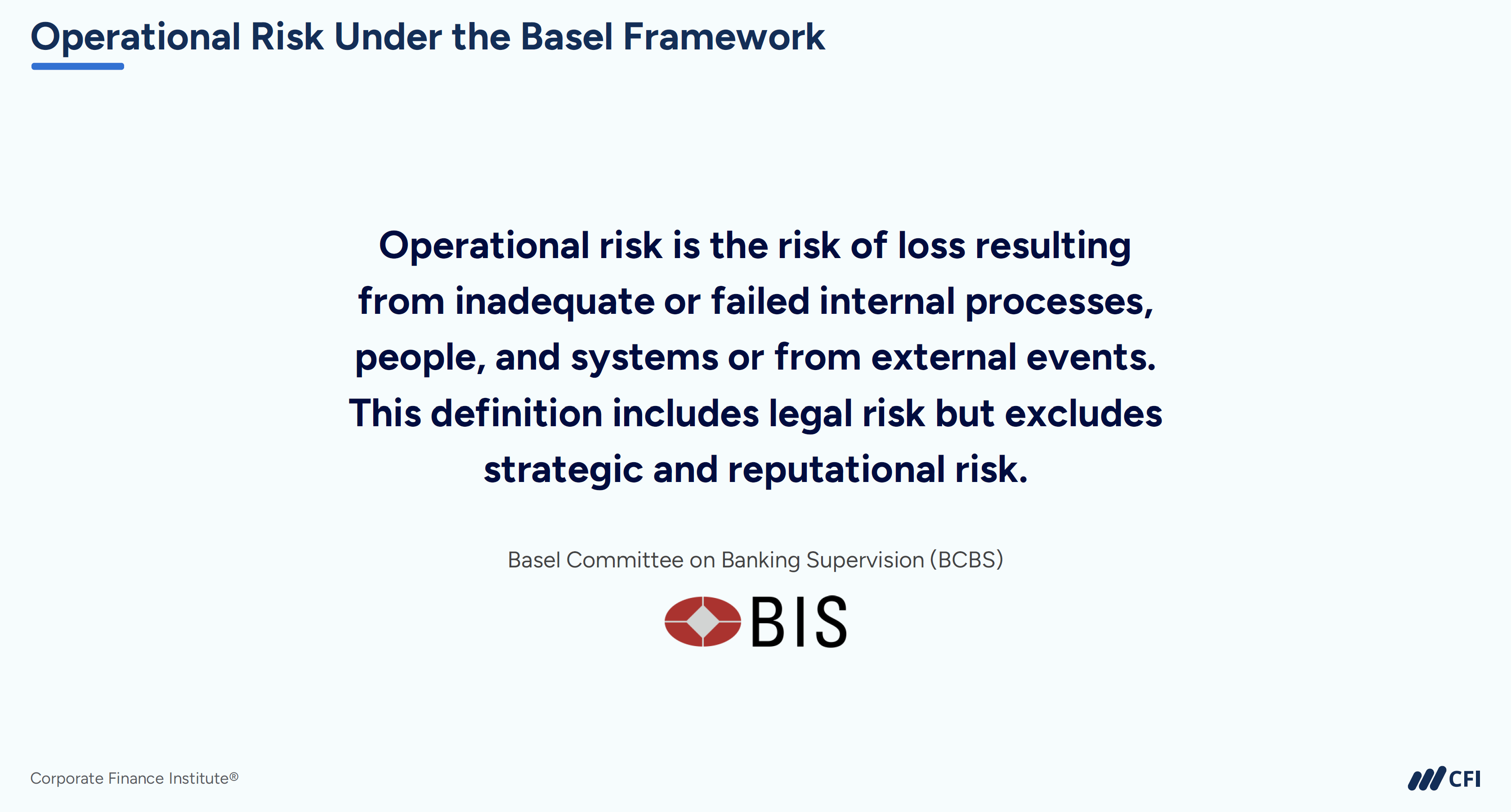 Operational Risk Under the Basel Framework

Operational risk is the risk of loss resulting from inadequate or failed internal processes, people, and systems or from external events. This definition includes legal risk but excludes strategic and reputational risk.

Basel Committee on Banking Supervision (BCBS)

BIS

Corporate Finance Institute®

CFI